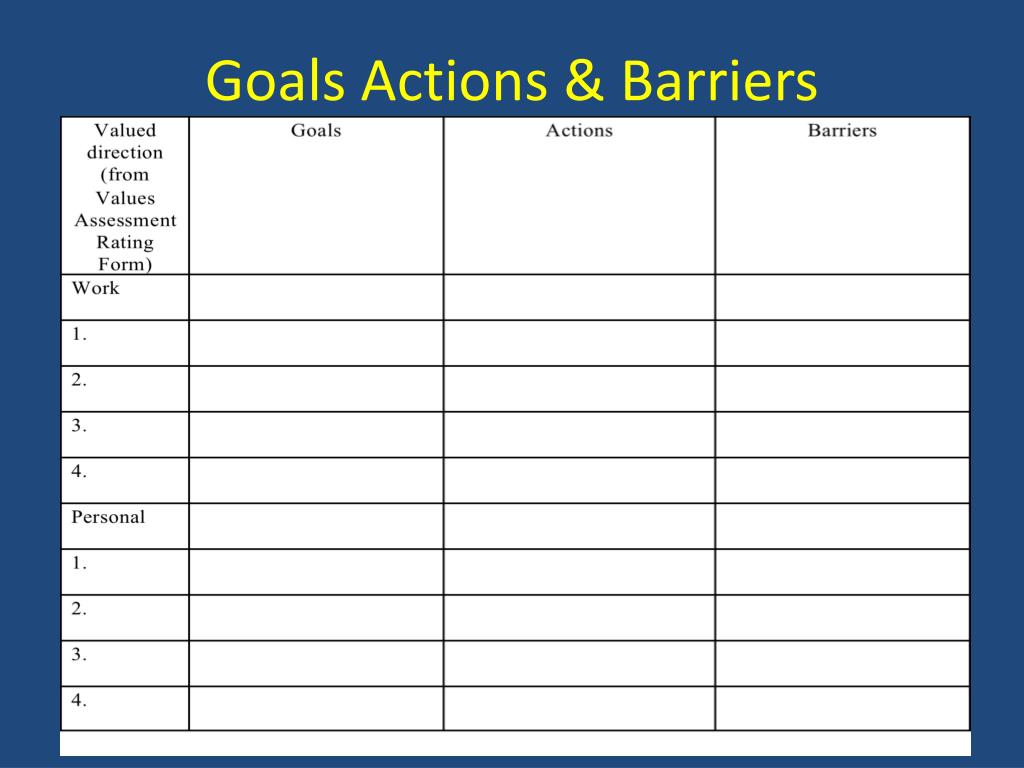 Goals Actions & Barriers

| Valued direction (from Values Assessment Rating Form) | Goals | Actions | Barriers |
|---|---|---|---|
| Work | | | |
| 1. | | | |
| 2. | | | |
| 3. | | | |
| 4. | | | |
| Personal | | | |
| 1. | | | |
| 2. | | | |
| 3. | | | |
| 4. | | | |